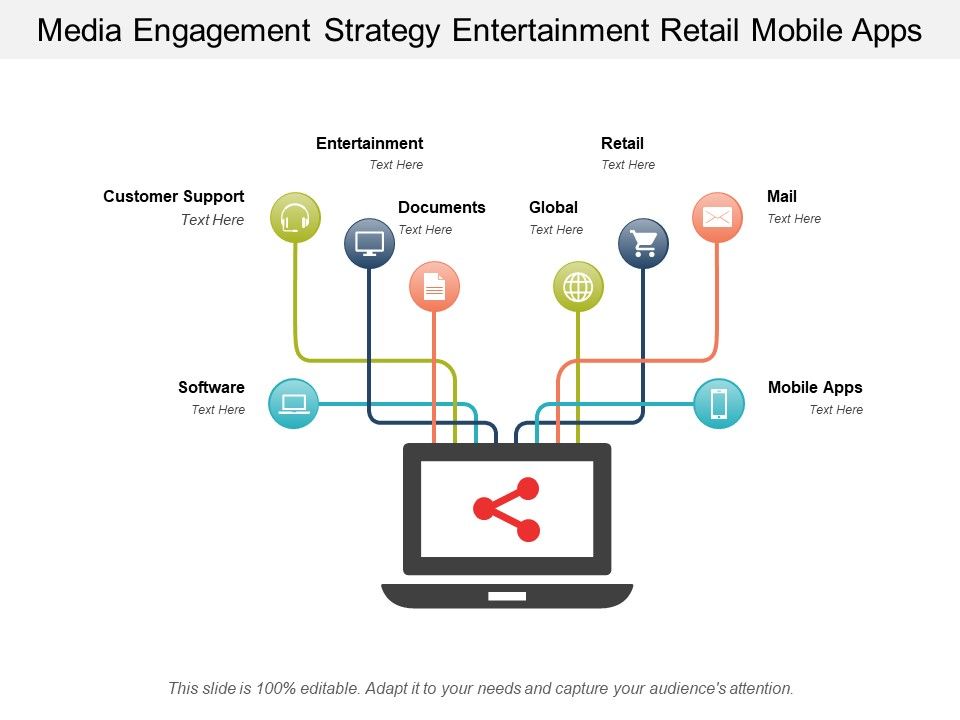 Media Engagement Strategy Entertainment Retail Mobile Apps

Entertainment
Text Here

Retail
Text Here

Customer Support
Text Here

Documents
Text Here

Global
Text Here

Mail
Text Here

Software
Text Here

Mobile Apps
Text Here

This slide is 100% editable. Adapt it to your needs and capture your audience's attention.